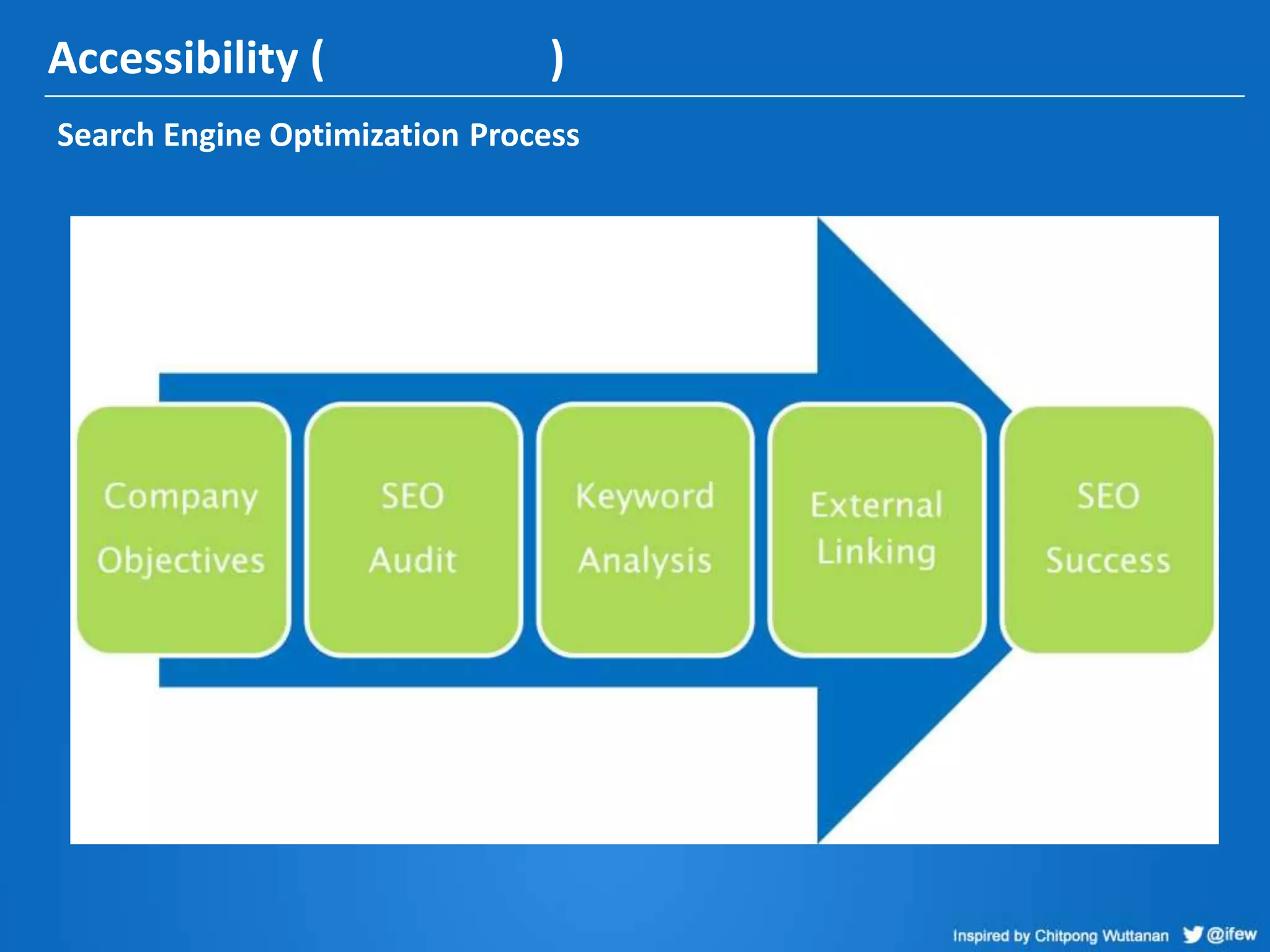 Accessibility (                    )

Search Engine Optimization Process

Company Objectives

SEO Audit

Keyword Analysis

External Linking

SEO Success

Inspired by Chitpong Wuttanan @ifew